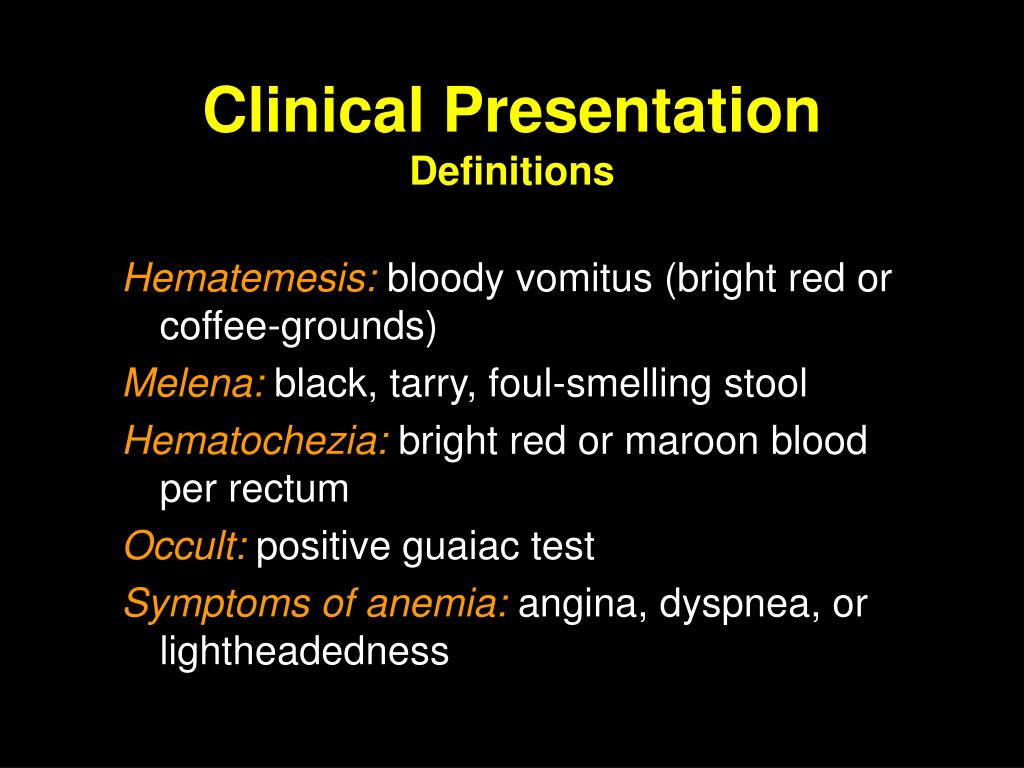 Clinical Presentation
Definitions

Hematemesis: bloody vomitus (bright red or coffee-grounds)

Melena: black, tarry, foul-smelling stool

Hematochezia: bright red or maroon blood per rectum

Occult: positive guaiac test

Symptoms of anemia: angina, dyspnea, or lightheadedness